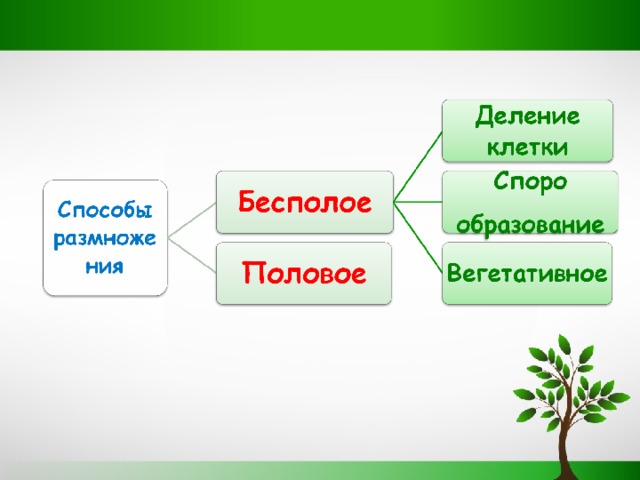 Способы размноже ния

Бесполое

Половое

Деление клетки

Споро образование

Вегетативное